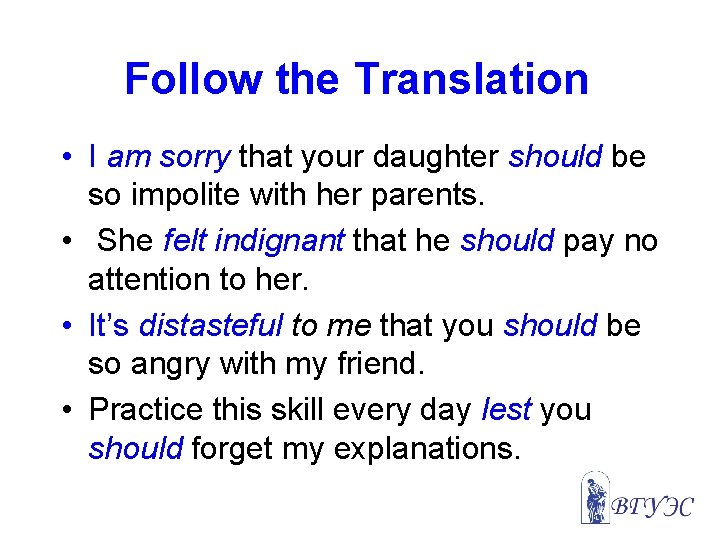 Follow the Translation

• I am sorry that your daughter should be so impolite with her parents.

• She felt indignant that he should pay no attention to her.

• It's distasteful to me that you should be so angry with my friend.

• Practice this skill every day lest you should forget my explanations.

ВГУЭС